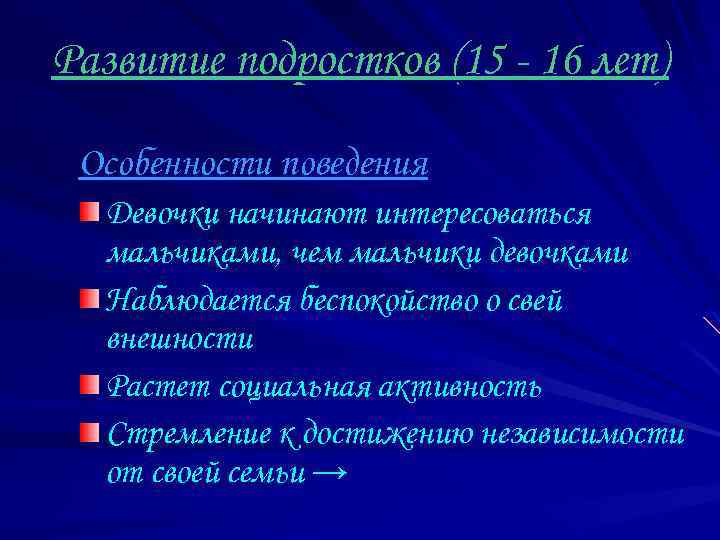 Развитие подростков (15 - 16 лет)

Особенности поведения

Девочки начинают интересоваться мальчиками, чем мальчики девочками

Наблюдается беспокойство о свей внешности

Растет социальная активность

Стремление к достижению независимости от своей семьи →